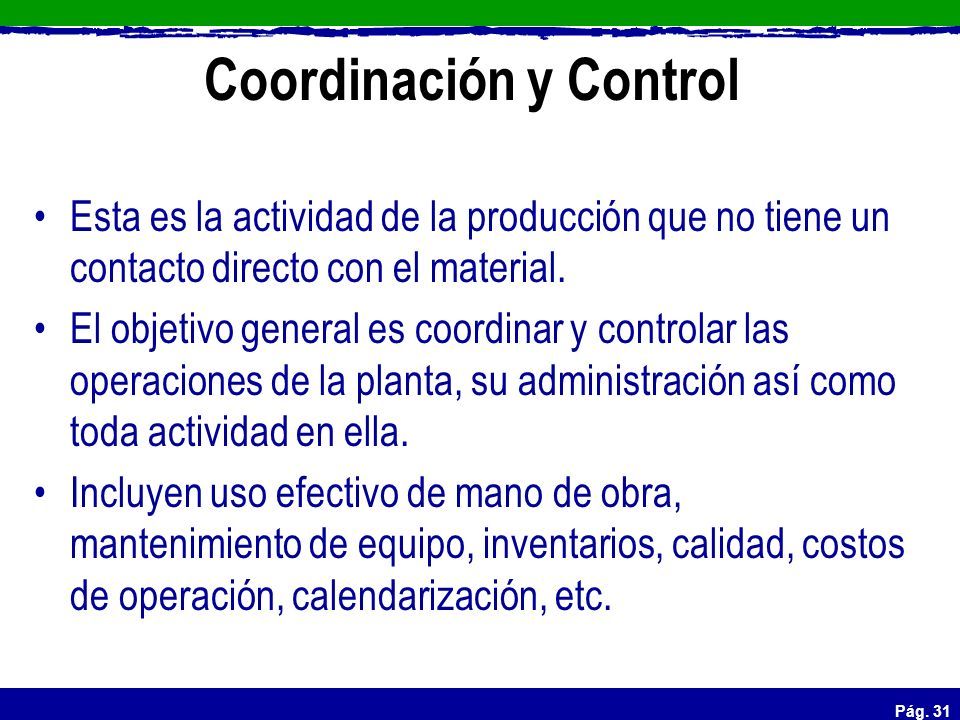 Coordinación y Control

• Esta es la actividad de la producción que no tiene un contacto directo con el material.
• El objetivo general es coordinar y controlar las operaciones de la planta, su administración así como toda actividad en ella.
• Incluyen uso efectivo de mano de obra, mantenimiento de equipo, inventarios, calidad, costos de operación, calendarización, etc.

Pág. 31